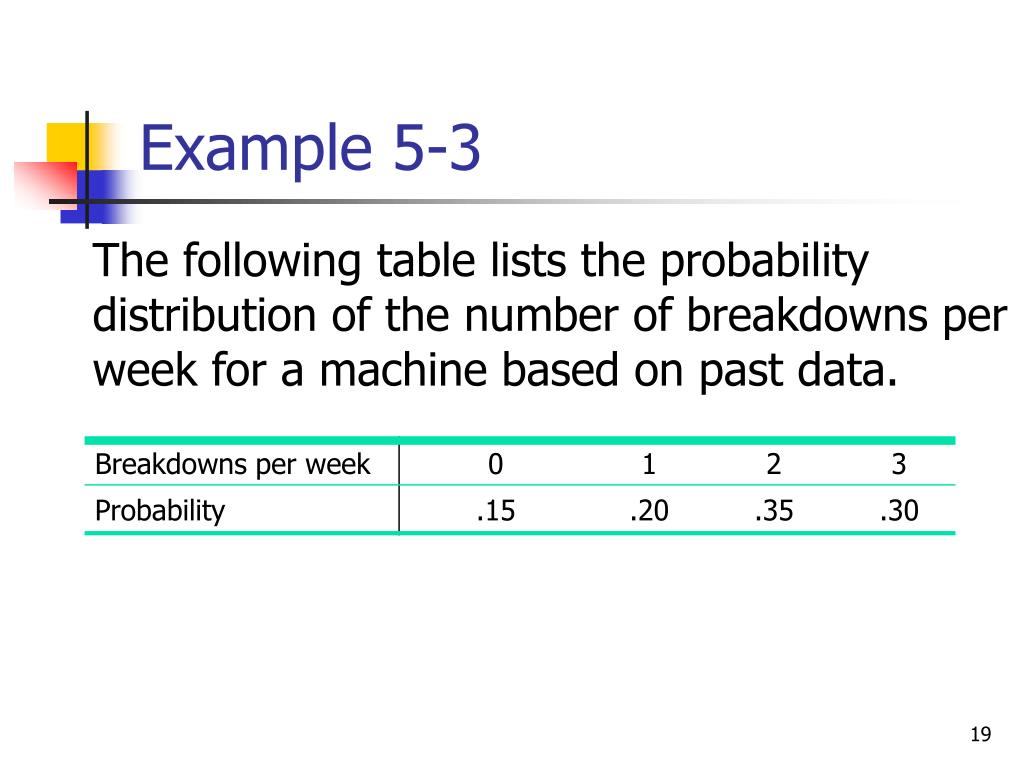 Example 5-3

The following table lists the probability distribution of the number of breakdowns per week for a machine based on past data.

| Breakdowns per week | 0 | 1 | 2 | 3 |
|---|---|---|---|---|
| Probability | .15 | .20 | .35 | .30 |

19